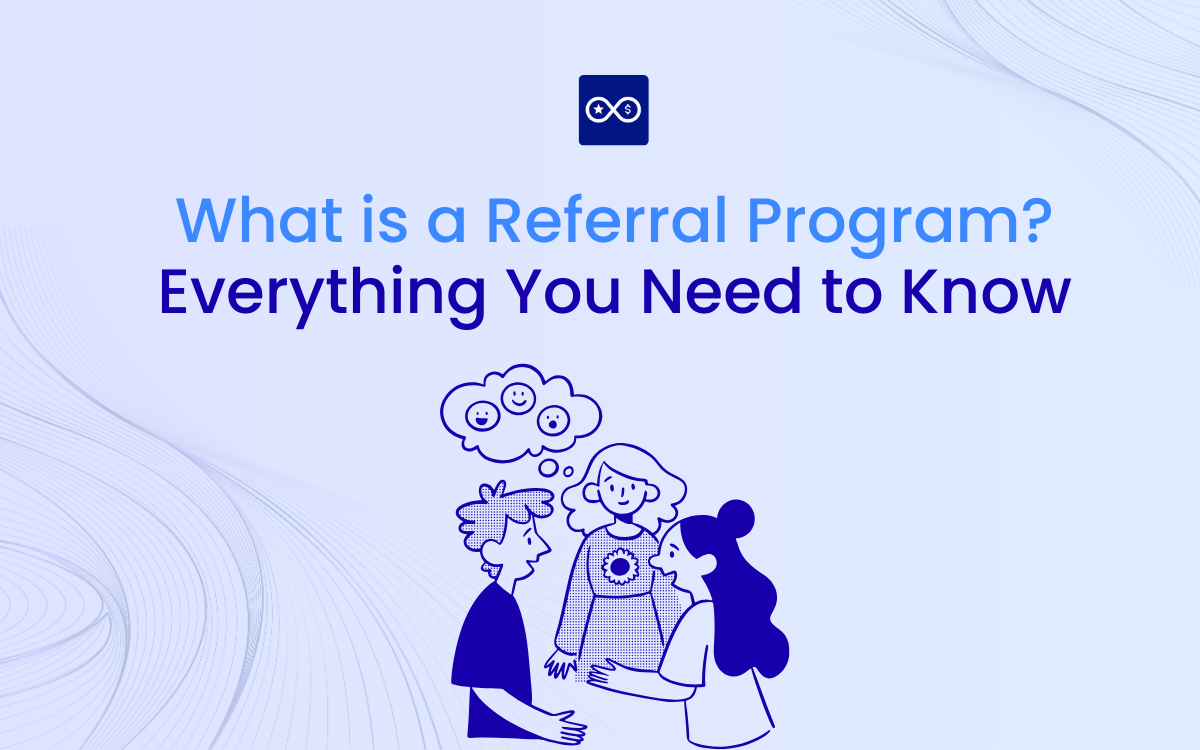 What is a Referral Program?
Everything You Need to Know